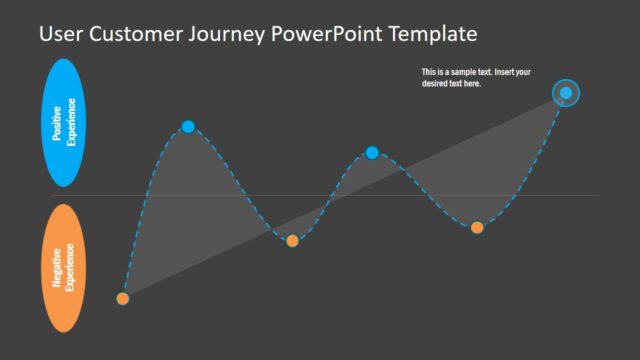 User Customer Journey PowerPoint Template

Positive Experience

Negative Experience

This is a sample text. Insert your desired text here.